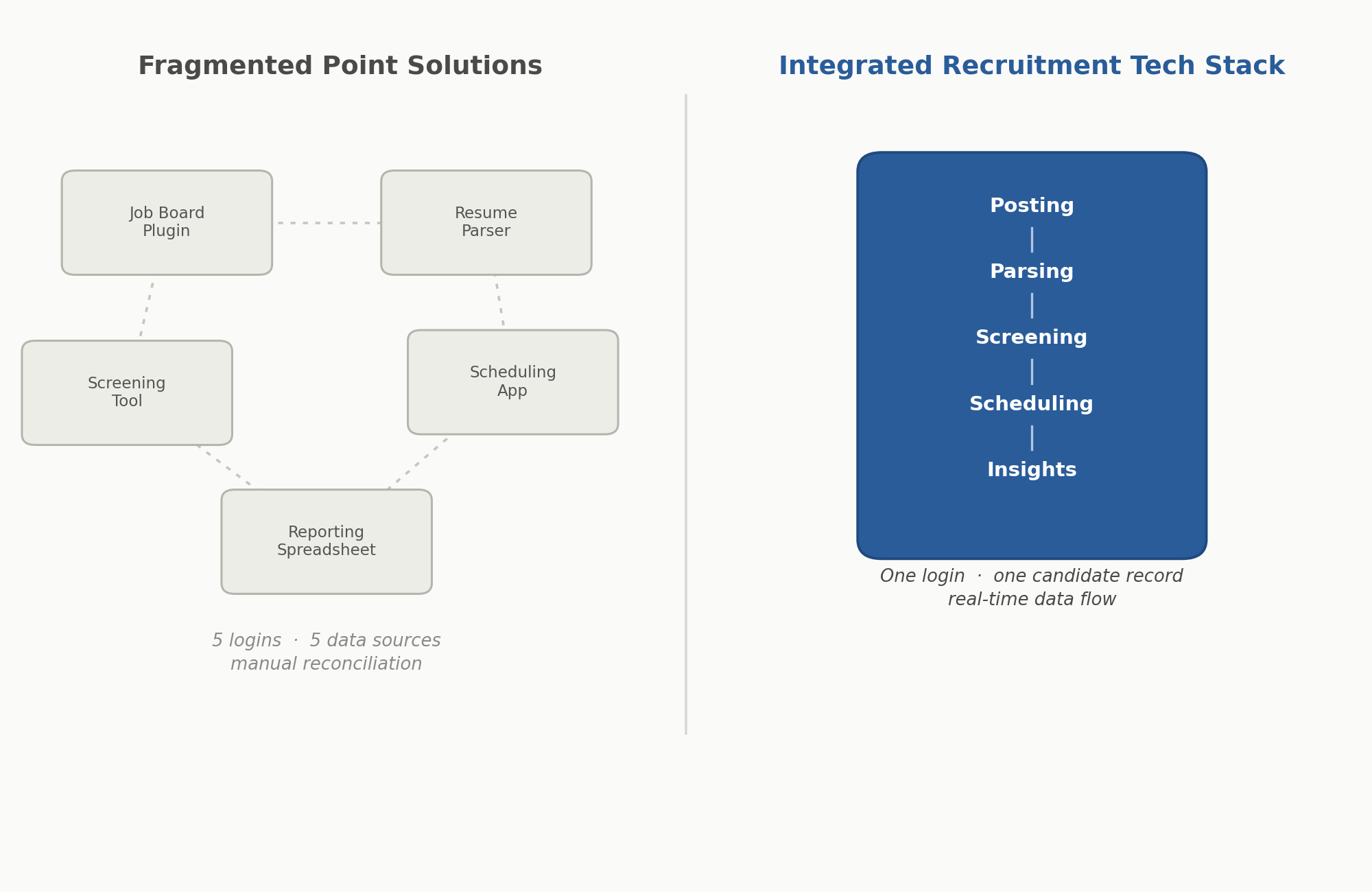 Fragmented Point Solutions

Job Board Plugin

Resume Parser

Screening Tool

Scheduling App

Reporting Spreadsheet

5 logins · 5 data sources
manual reconciliation

Integrated Recruitment Tech Stack

Posting

Parsing

Screening

Scheduling

Insights

One login · one candidate record
real-time data flow